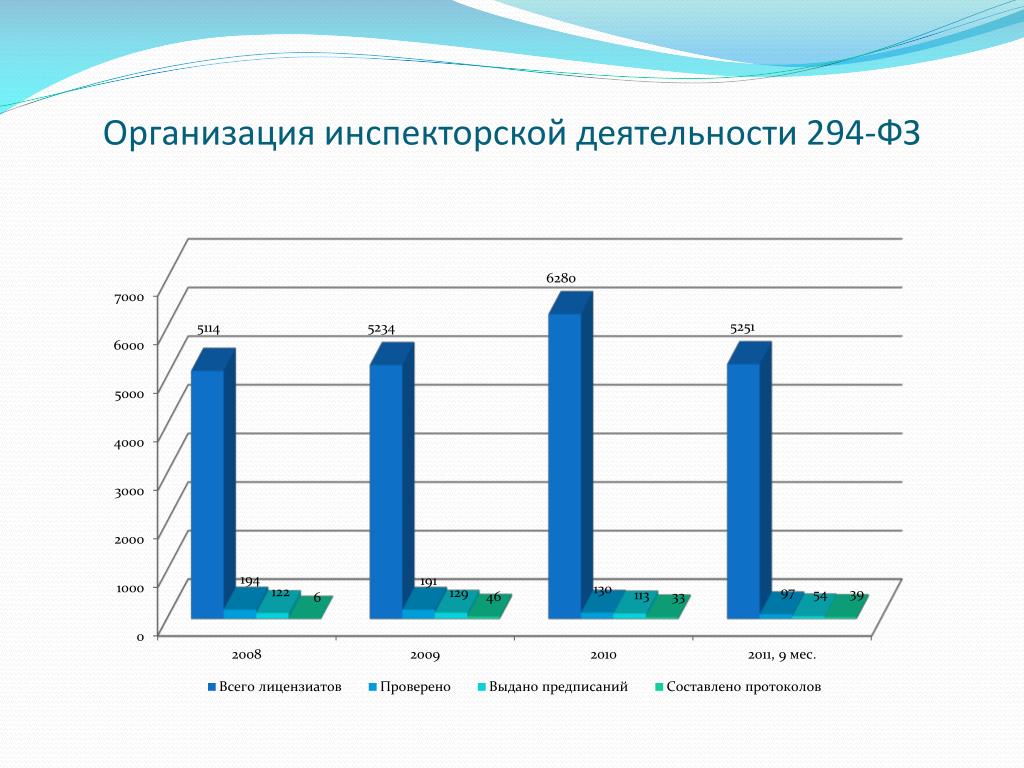 Организация инспекторской деятельности 294-ФЗ

7000
6000
5000
4000
3000
2000
1000
0

5114
194
122
6
5234
191
129
46
6280
130
113
33
5251
97
54
39

2008
2009
2010
2011, 9 мес.

Всего лицензиатов
Проверено
Выдано предписаний
Составлено протоколов